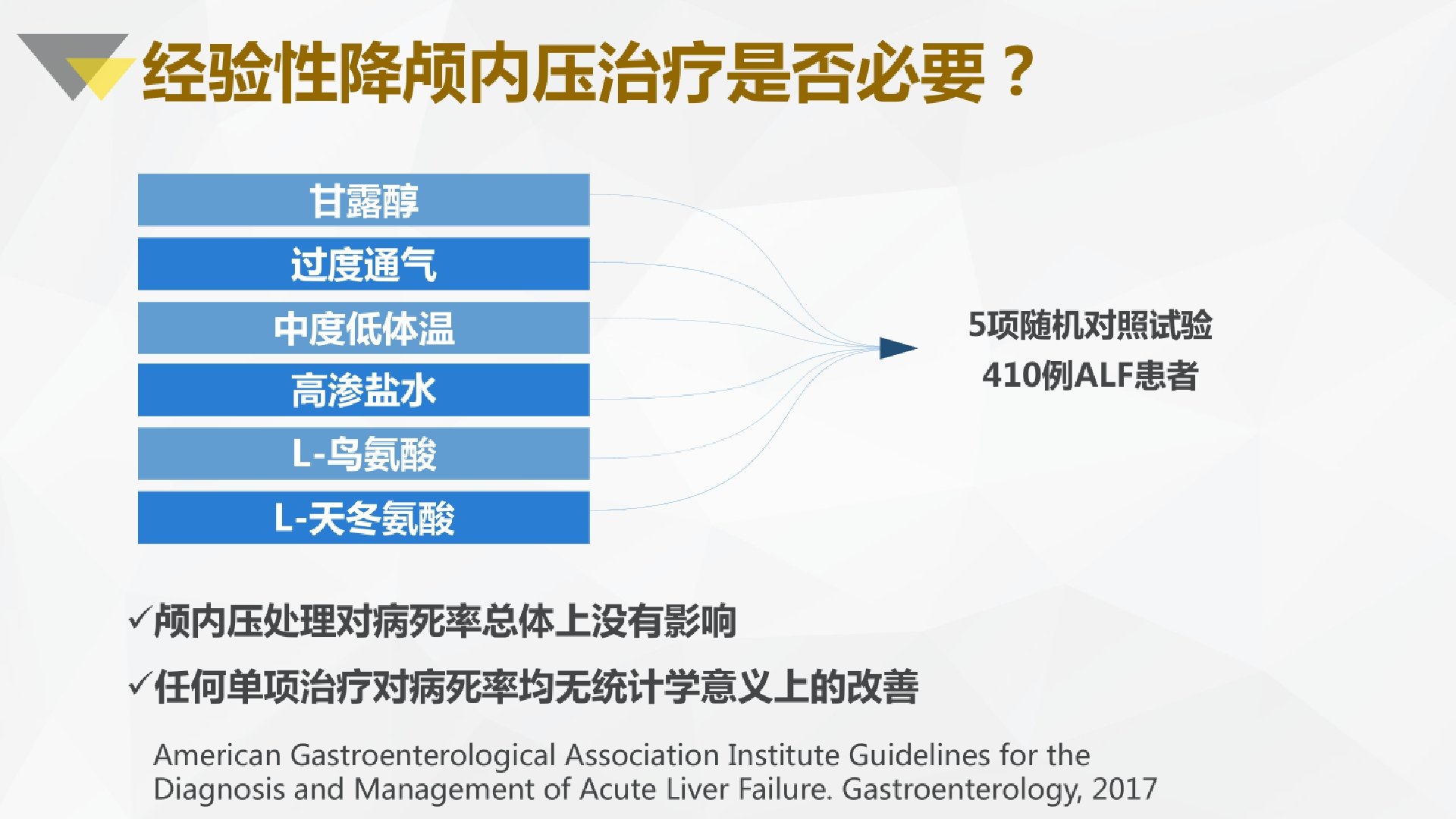 经验性降颅内压治疗是否必要？

甘露醇
过度通气
中度低体温
高渗盐水
L-鸟氨酸
L-天冬氨酸

5项随机对照试验
410例ALF患者

✓颅内压处理对病死率总体上没有影响
✓任何单项治疗对病死率均无统计学意义上的改善

American Gastroenterological Association Institute Guidelines for the Diagnosis and Management of Acute Liver Failure. Gastroenterology, 2017